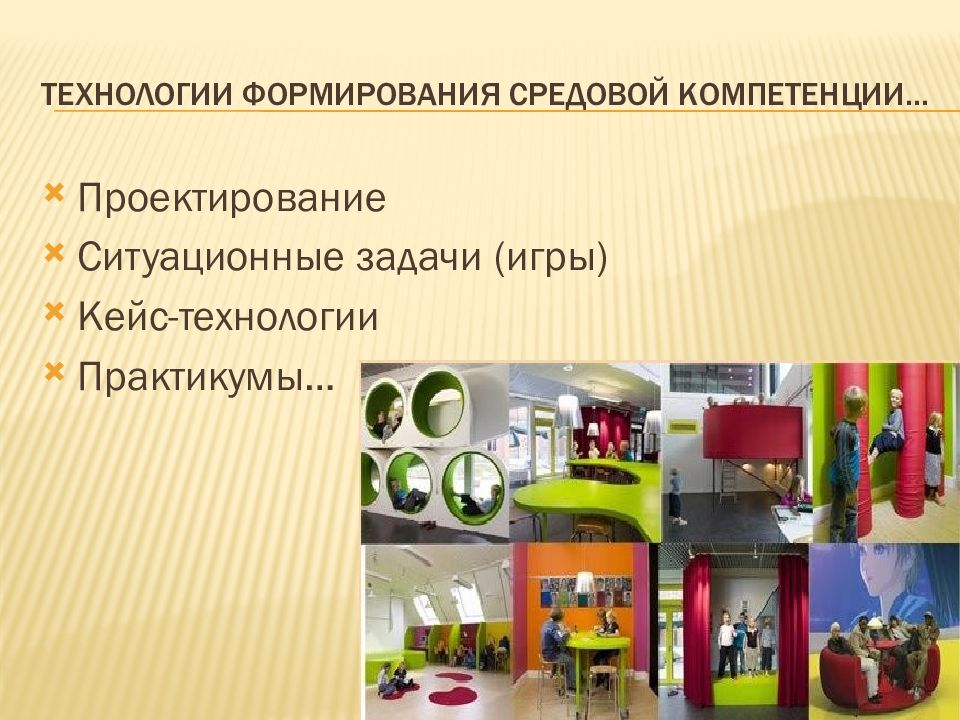 ТЕХНОЛОГИИ ФОРМИРОВАНИЯ СРЕДОВОЙ КОМПЕТЕНЦИИ…

Проектирование
Ситуационные задачи (игры)
Кейс-технологии
Практикумы…